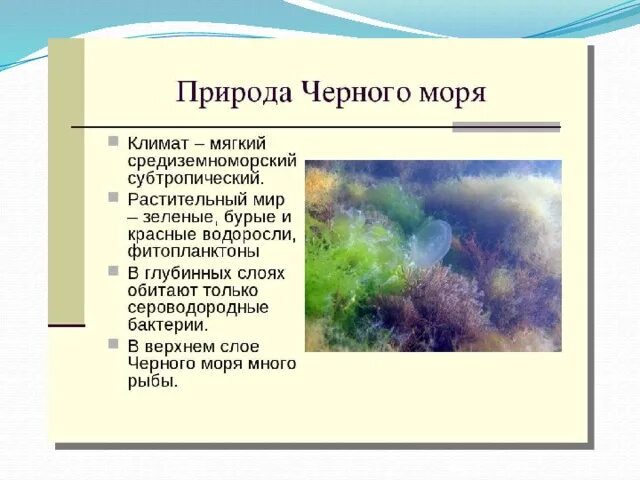 Природа Черного моря

Климат – мягкий средиземноморский субтропический.

Растительный мир – зеленые, бурые и красные водоросли, фитопланктоны

В глубинных слоях обитают только сероводородные бактерии.

В верхнем слое Черного моря много рыбы.